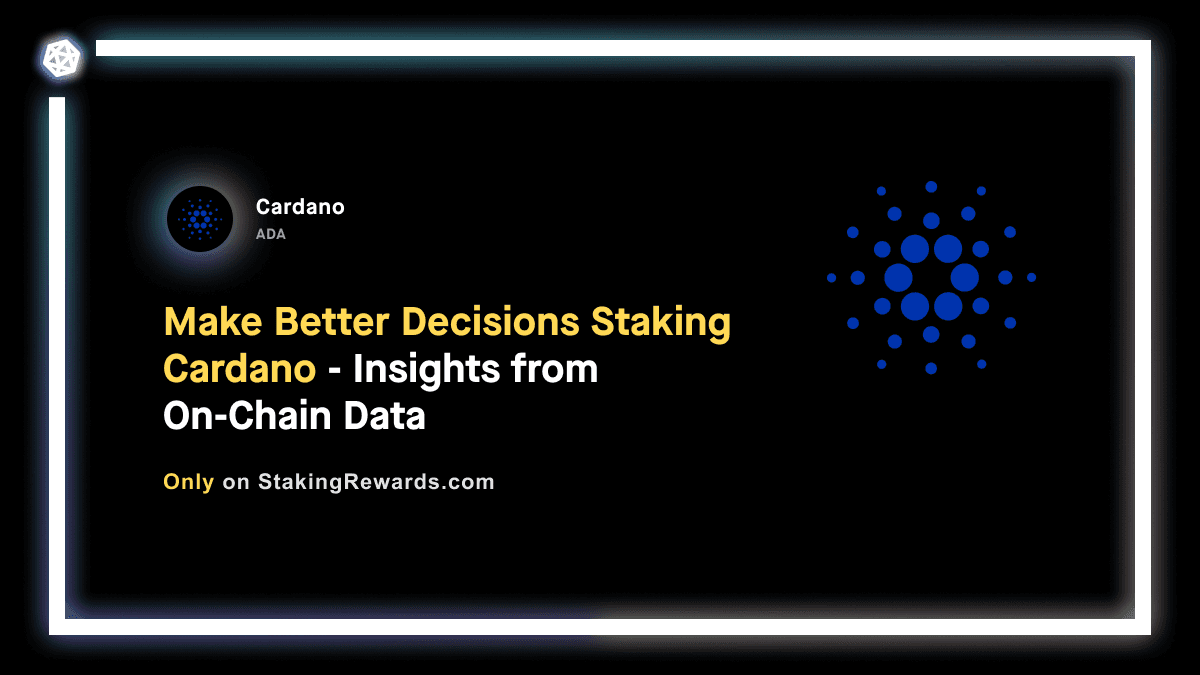 Cardano
ADA

Make Better Decisions Staking Cardano - Insights from On-Chain Data

Only on StakingRewards.com